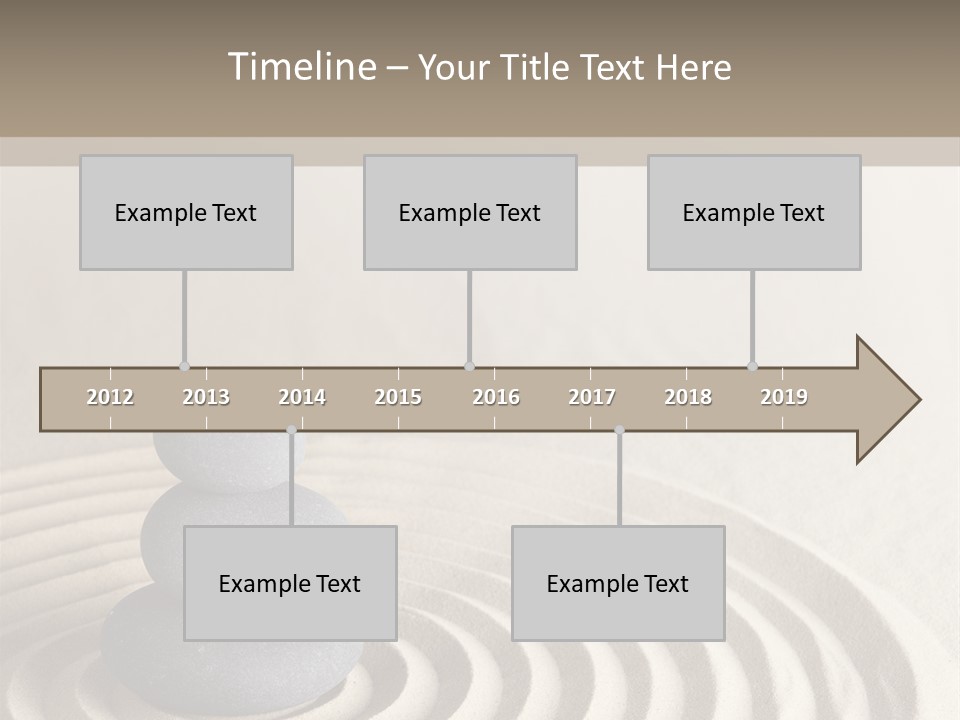 Timeline – Your Title Text Here

Example Text

Example Text

Example Text

2012 2013 2014 2015 2016 2017 2018 2019

Example Text

Example Text